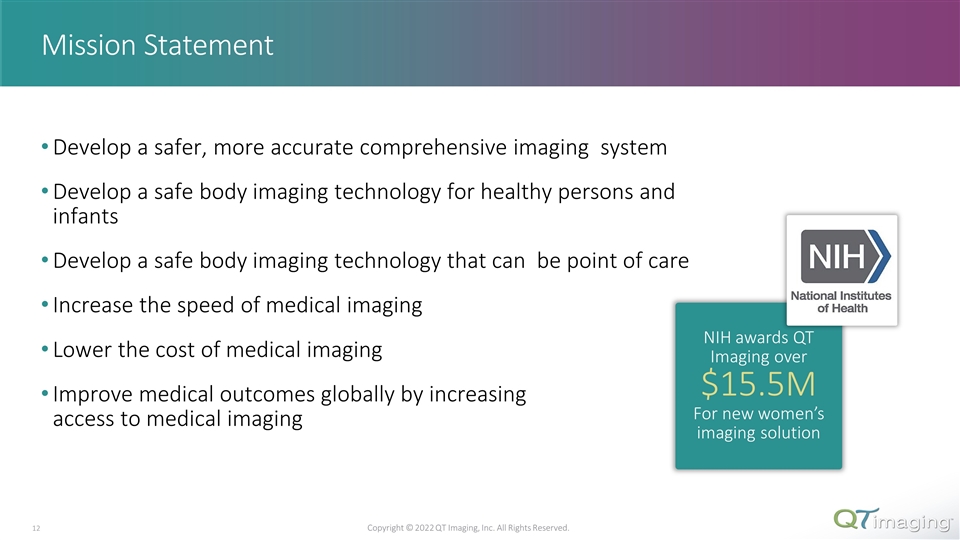 Mission Statement

• Develop a safer, more accurate comprehensive imaging system

• Develop a safe body imaging technology for healthy persons and infants

• Develop a safe body imaging technology that can be point of care

• Increase the speed of medical imaging

• Lower the cost of medical imaging

• Improve medical outcomes globally by increasing access to medical imaging

NIH
National Institutes of Health

NIH awards QT Imaging over
$15.5M
For new women's imaging solution

12

Copyright © 2022 QT Imaging, Inc. All Rights Reserved.

QT imaging